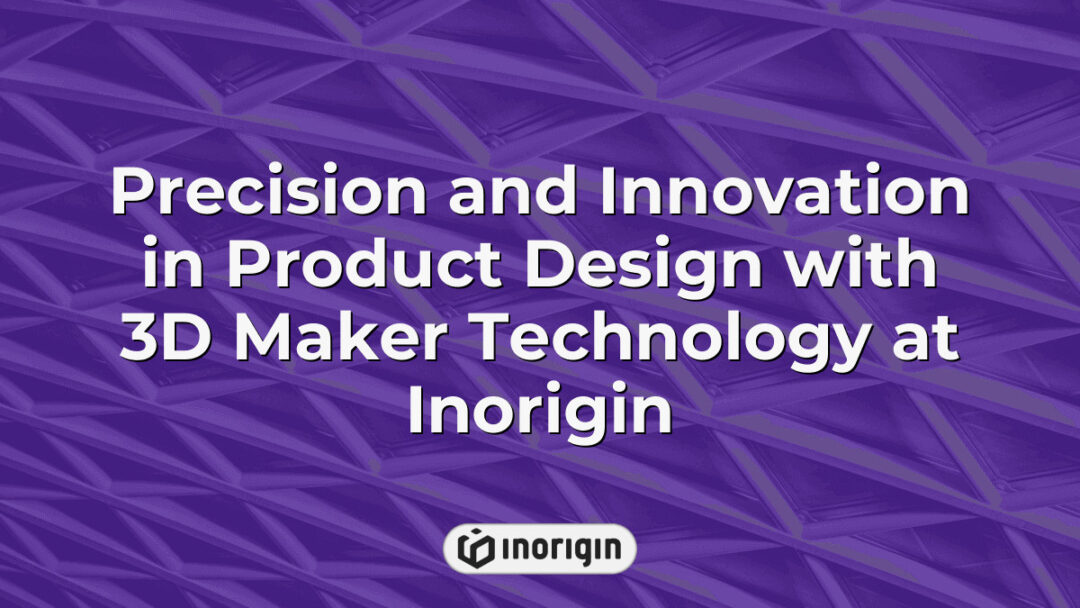 Precision and Innovation in Product Design with 3D Maker Technology at Inorigin

inorigin